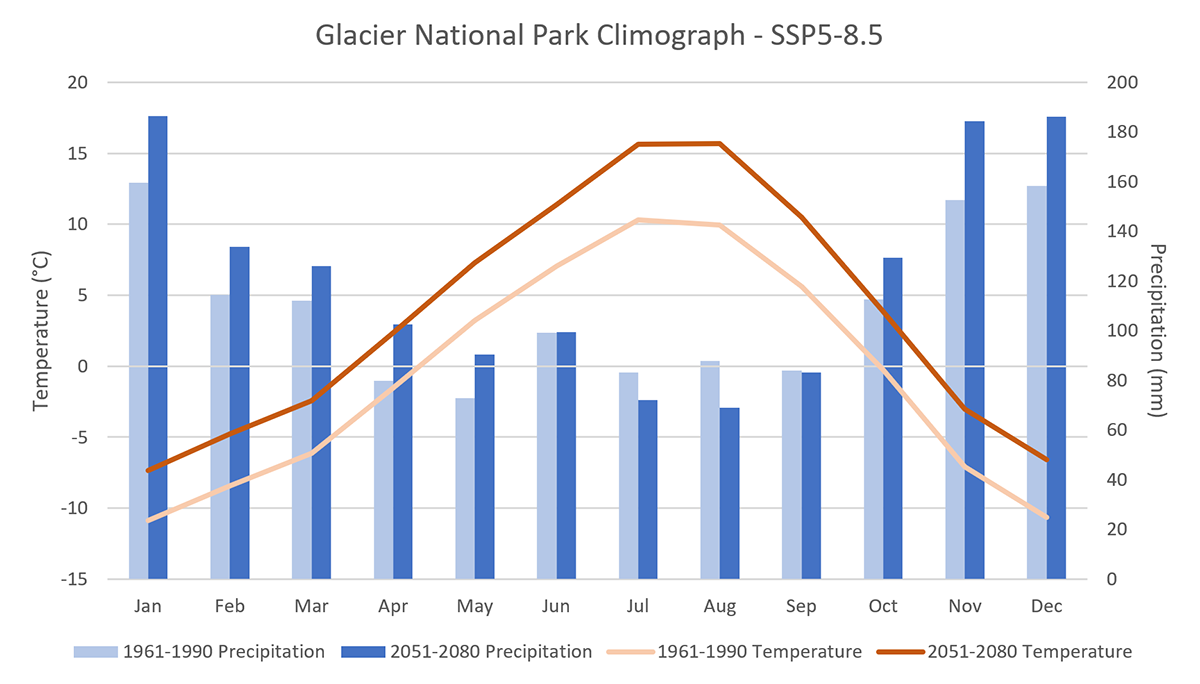 Glacier National Park Climograph - SSP5-8.5

Temperature (°C)

20
15
10
5
0
-5
-10
-15

Precipitation (mm)

200
180
160
140
120
100
80
60
40
20
0

Jan Feb Mar Apr May Jun Jul Aug Sep Oct Nov Dec

1961-1990 Precipitation 2051-2080 Precipitation 1961-1990 Temperature 2051-2080 Temperature